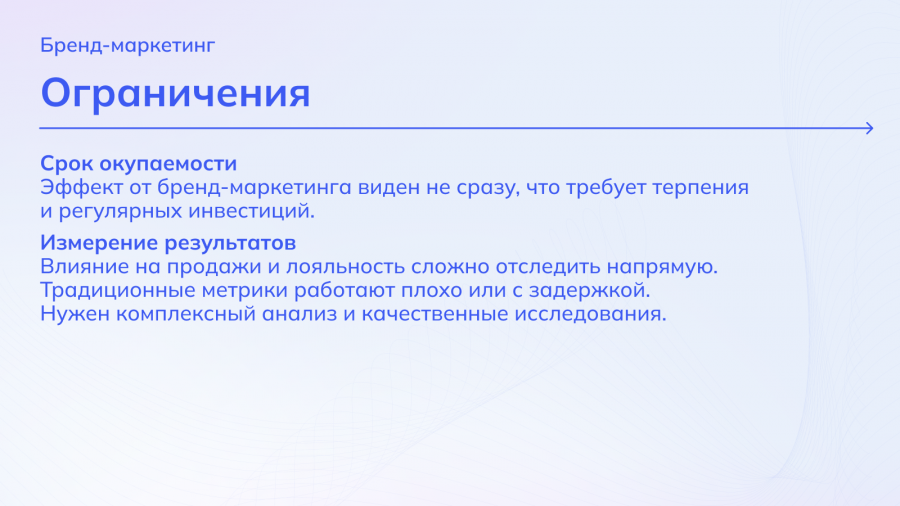 Бренд-маркетинг

Ограничения

Срок окупаемости
Эффект от бренд-маркетинга виден не сразу, что требует терпения и регулярных инвестиций.

Измерение результатов
Влияние на продажи и лояльность сложно отследить напрямую. Традиционные метрики работают плохо или с задержкой. Нужен комплексный анализ и качественные исследования.